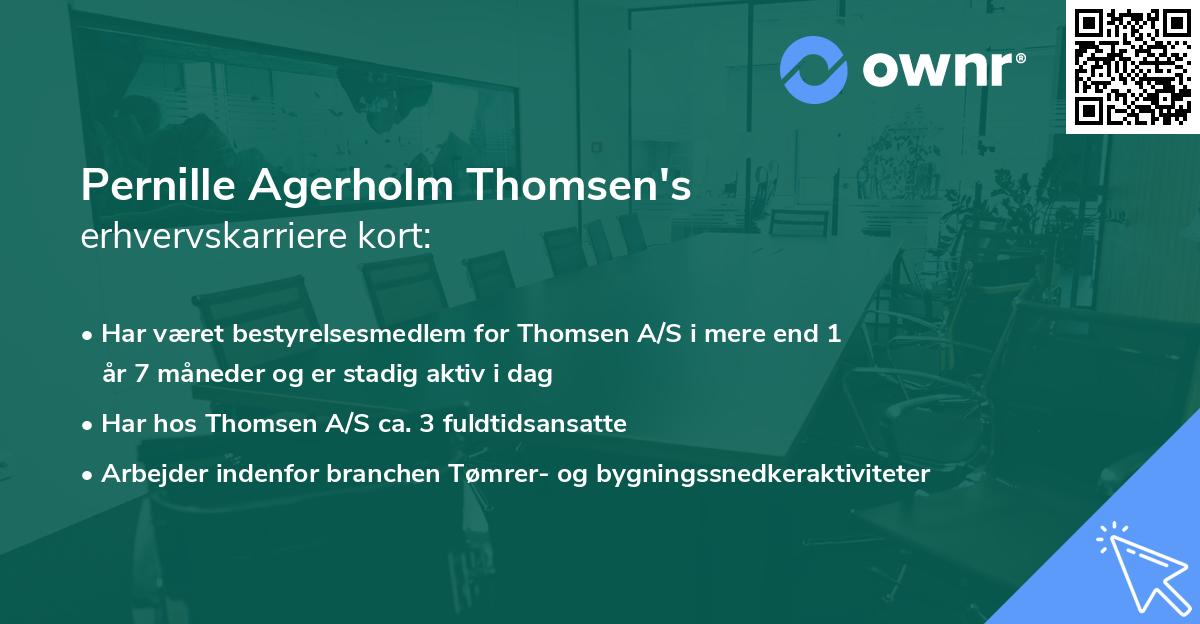 ownr®

Pernille Agerholm Thomsen's
erhvervskarriere kort:

• Har været bestyrelsesmedlem for Thomsen A/S i mere end 1 år 7 måneder og er stadig aktiv i dag

• Har hos Thomsen A/S ca. 3 fuldtidsansatte

• Arbejder indenfor branchen Tømrer- og bygningssnedkeraktiviteter